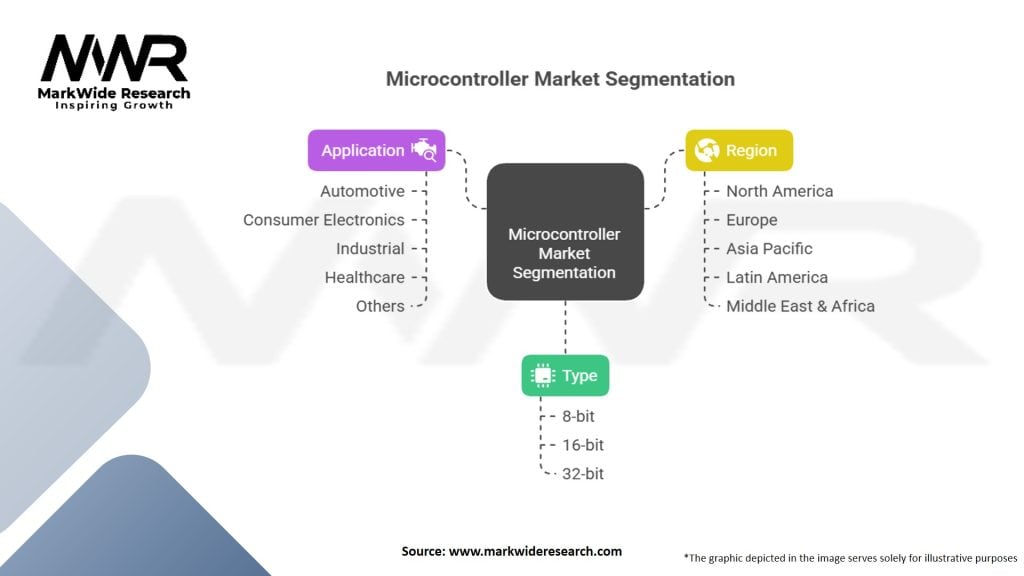 MWR
MarkWide Research
Inspiring Growth

Microcontroller Market Segmentation

Application
Automotive
Consumer Electronics
Industrial
Healthcare
Others

Microcontroller Market Segmentation

Region
North America
Europe
Asia Pacific
Latin America
Middle East & Africa

Type
8-bit
16-bit
32-bit

Source: www.markwideresearch.com

*The graphic depicted in the image serves solely for illustrative purposes